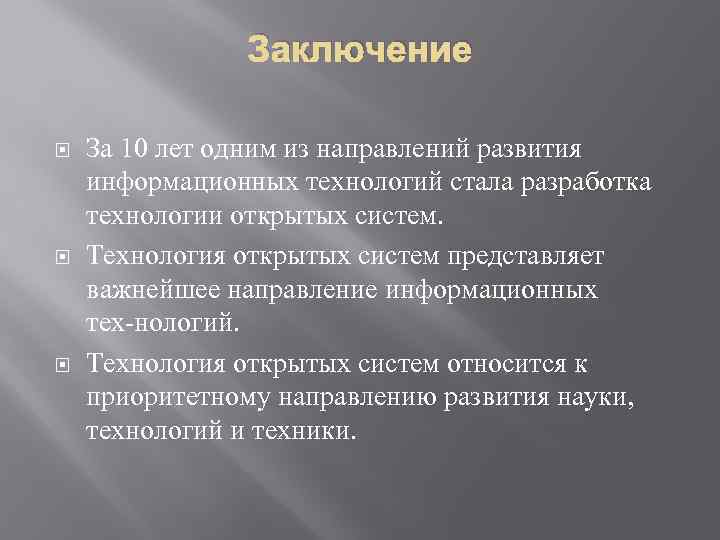 Заключение

За 10 лет одним из направлений развития информационных технологий стала разработка технологии открытых систем.

Технология открытых систем представляет важнейшее направление информационных тех-нологий.

Технология открытых систем относится к приоритетному направлению развития науки, технологий и техники.